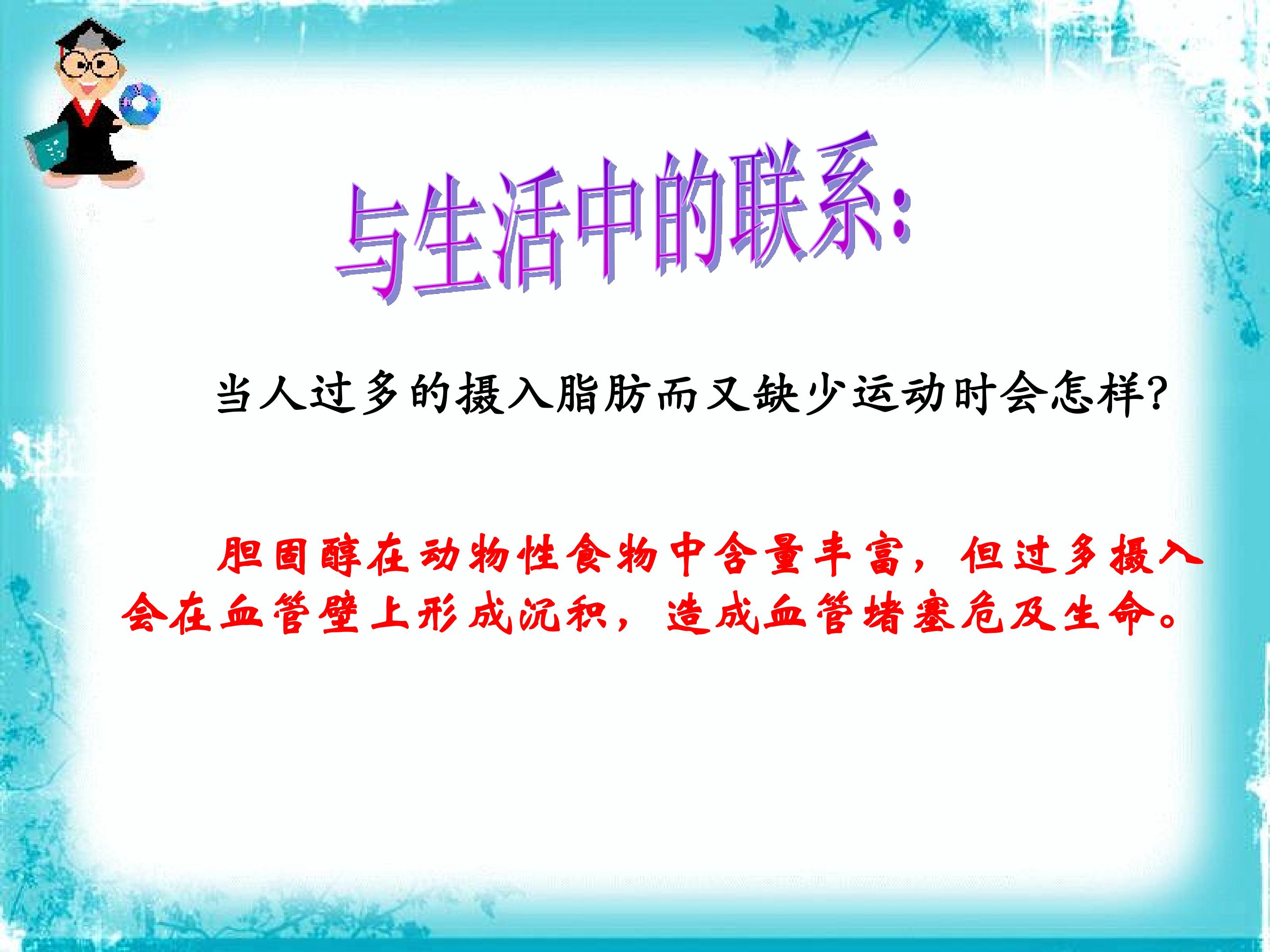 与生活中的联系:

当人过多的摄入脂肪而又缺少运动时会怎样?

胆固醇在动物性食物中含量丰富，但过多摄入会在血管壁上形成沉积，造成血管堵塞危及生命。